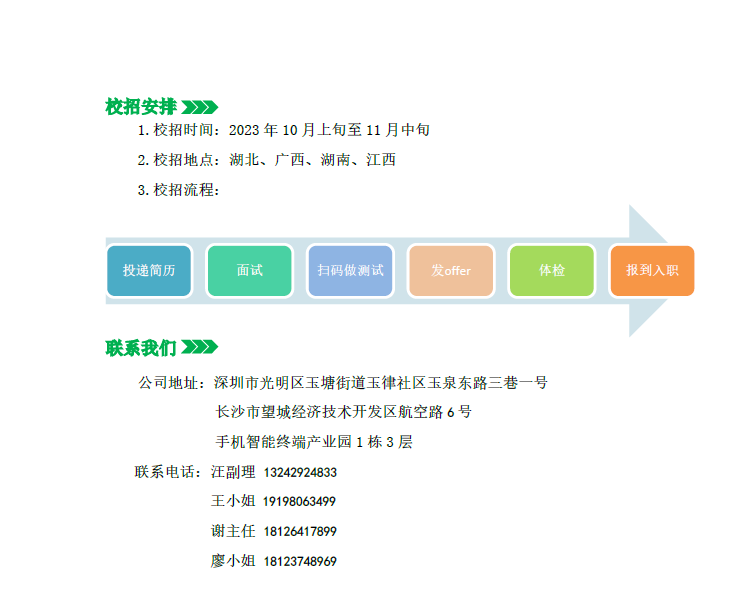 校招安排

1. 校招时间：2023 年 10 月上旬至 11 月中旬

2. 校招地点：湖北、广西、湖南、江西

3. 校招流程：

投递简历

面试

扫码做测试

发offer

体检

报到入职

联系我们

公司地址：深圳市光明区玉塘街道玉律社区玉泉东路三巷一号

长沙市望城经济技术开发区航空路 6 号

手机智能终端产业园 1 栋 3 层

联系电话：汪副理 13242924833

王小姐 19198063499

谢主任 18126417899

廖小姐 18123748969